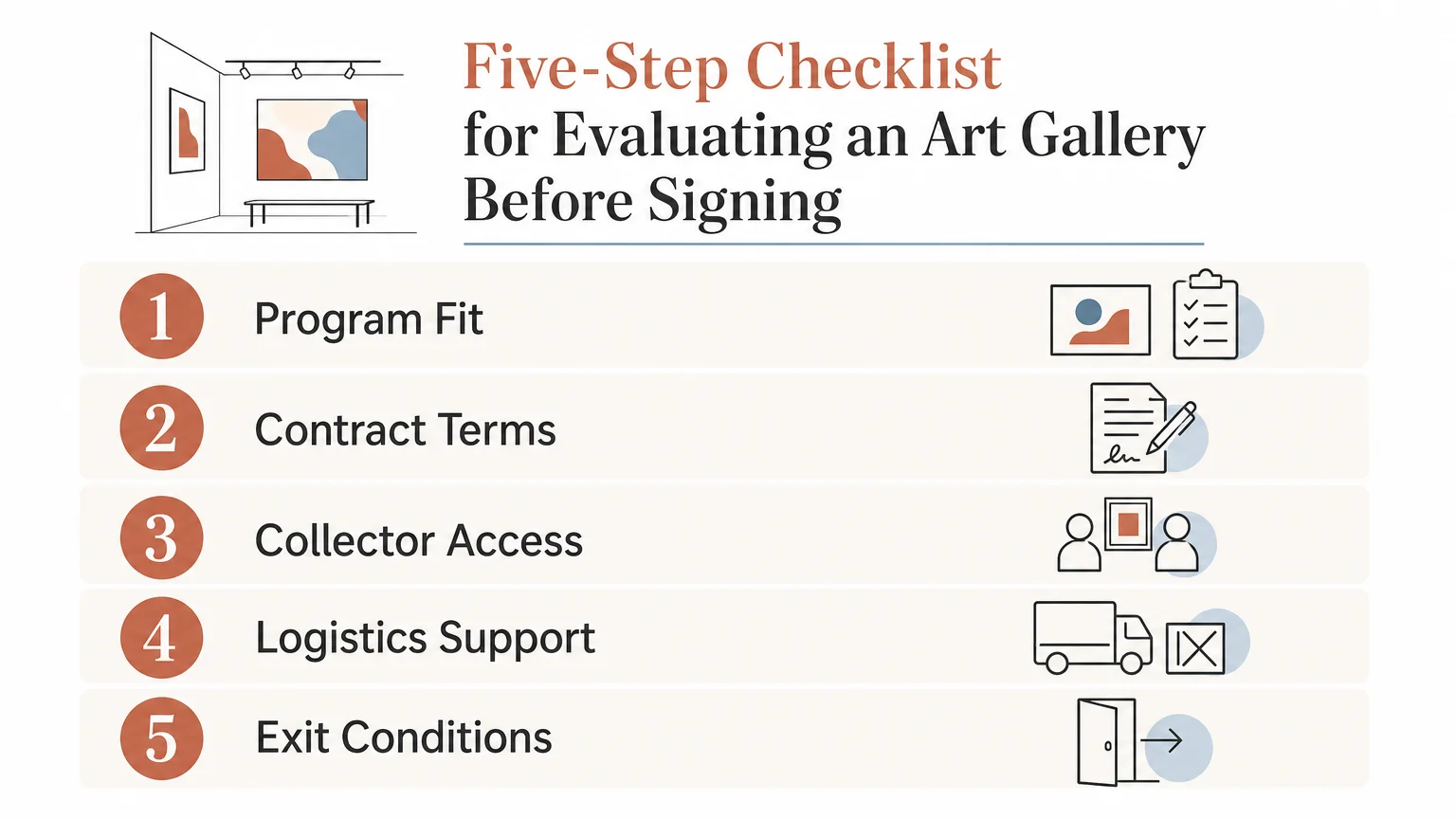 Five-Step Checklist
for Evaluating an Art Gallery Before Signing

1 Program Fit

2 Contract Terms

3 Collector Access

4 Logistics Support

5 Exit Conditions